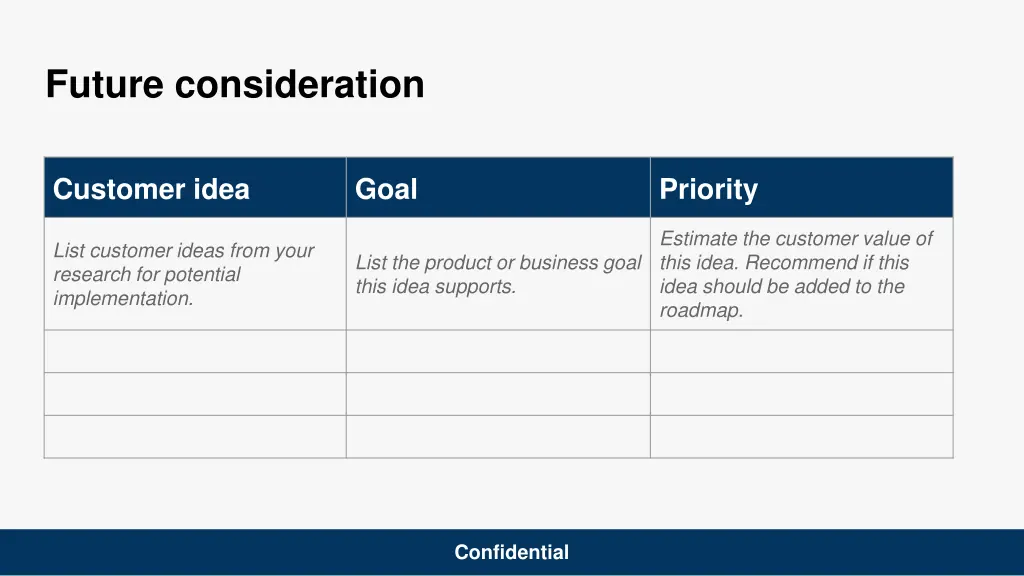 Future consideration

| Customer idea | Goal | Priority |
|---|---|---|
| List customer ideas from your research for potential implementation. | List the product or business goal this idea supports. | Estimate the customer value of this idea. Recommend if this idea should be added to the roadmap. |
| | | |
| | | |
| | | |

Confidential